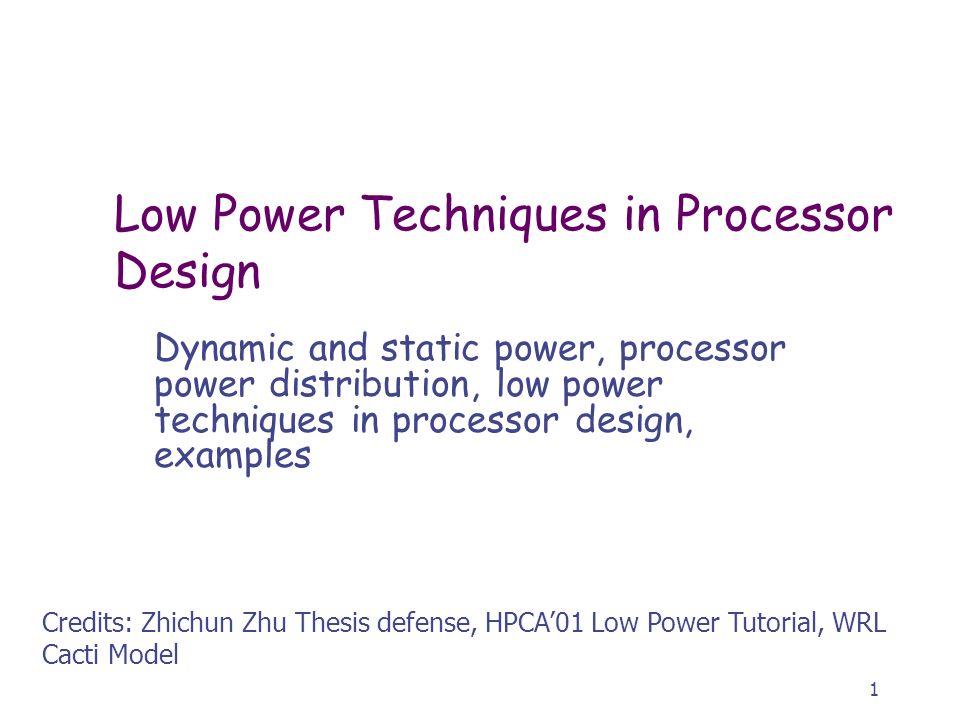 Low Power Techniques in Processor Design

Dynamic and static power, processor power distribution, low power techniques in processor design, examples

Credits: Zhichun Zhu Thesis defense, HPCA'01 Low Power Tutorial, WRL Cacti Model

1